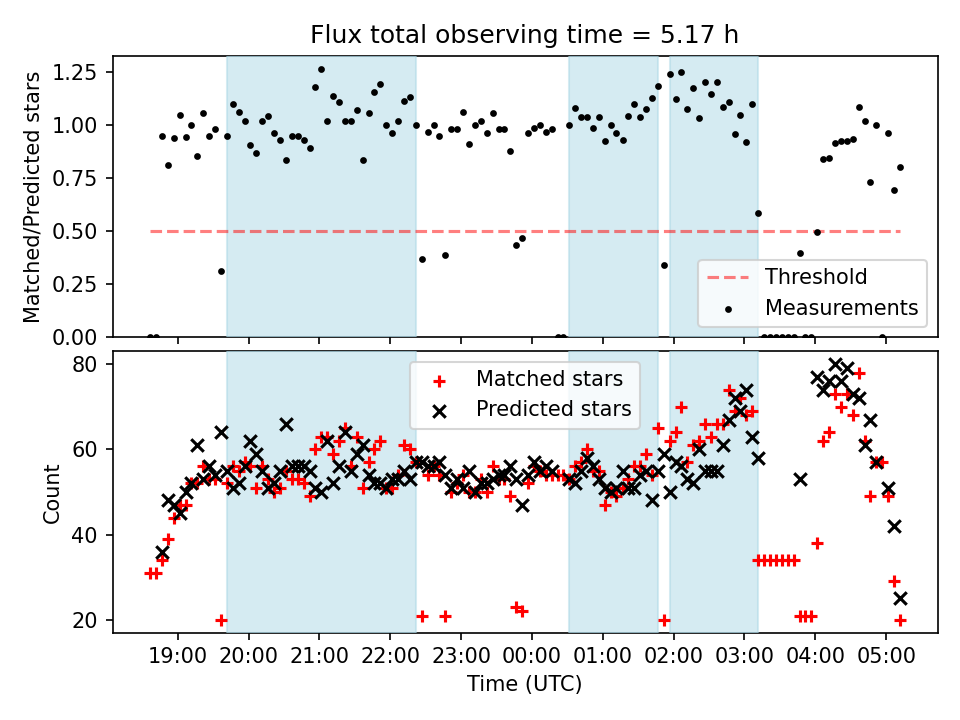 Flux total observing time = 5.17 h

Matched/Predicted stars

1.25
1.00
0.75
0.50
0.25
0.00

Threshold
Measurements

Count

80
60
40
20

Matched stars
Predicted stars

19:00 20:00 21:00 22:00 23:00 00:00 01:00 02:00 03:00 04:00 05:00

Time (UTC)